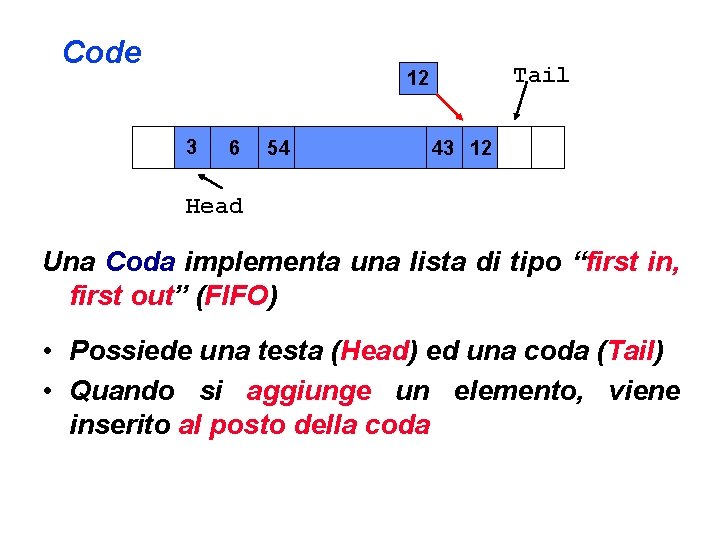 Code

12

Tail

3 6 54 43 12

Head

Una Coda implementa una lista di tipo “first in, first out” (FIFO)

• Possiede una testa (Head) ed una coda (Tail)
• Quando si aggiunge un elemento, viene inserito al posto della coda